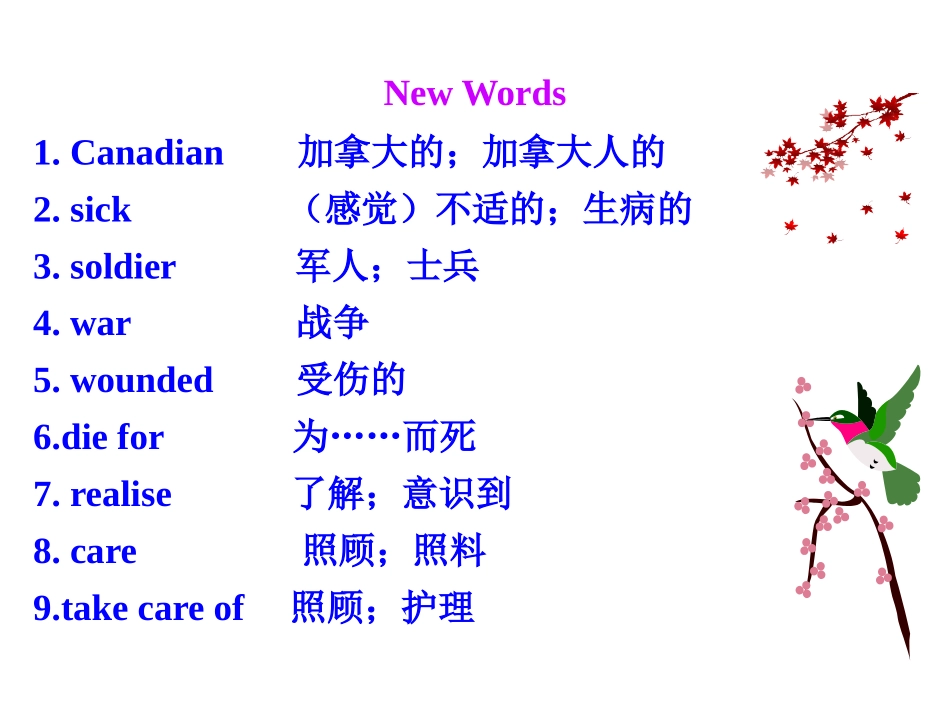 New Words

1. Canadian 加拿大的；加拿大人的
2. sick （感觉）不适的；生病的
3. soldier 军人；士兵
4. war 战争
5. wounded 受伤的
6.die for 为……而死
7. realise 了解；意识到
8. care 照顾；照料
9.take care of 照顾；护理